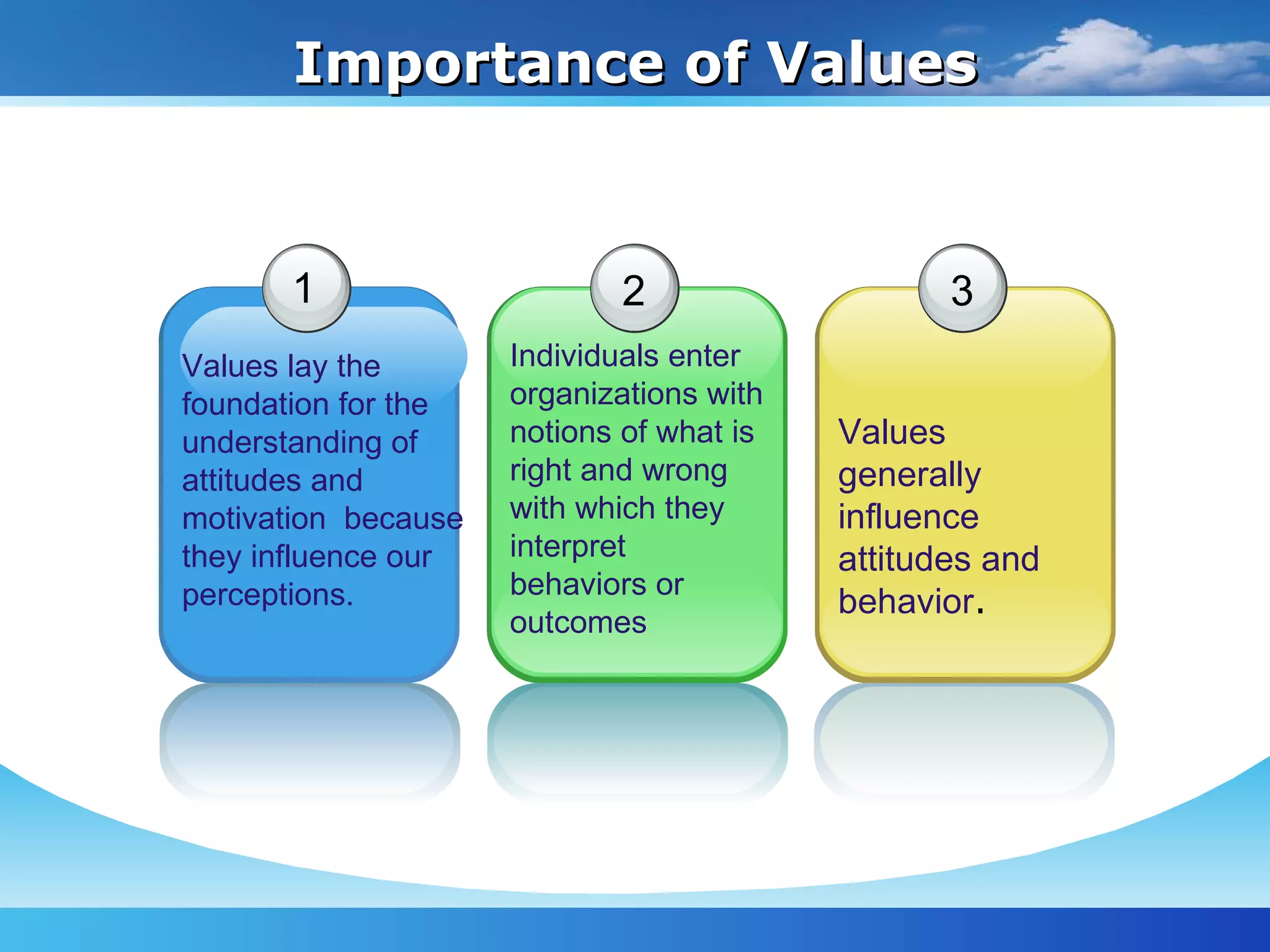 Importance of Values

1

Values lay the foundation for the understanding of attitudes and motivation because they influence our perceptions.

2

Individuals enter organizations with notions of what is right and wrong with which they interpret behaviors or outcomes

3

Values generally influence attitudes and behavior.